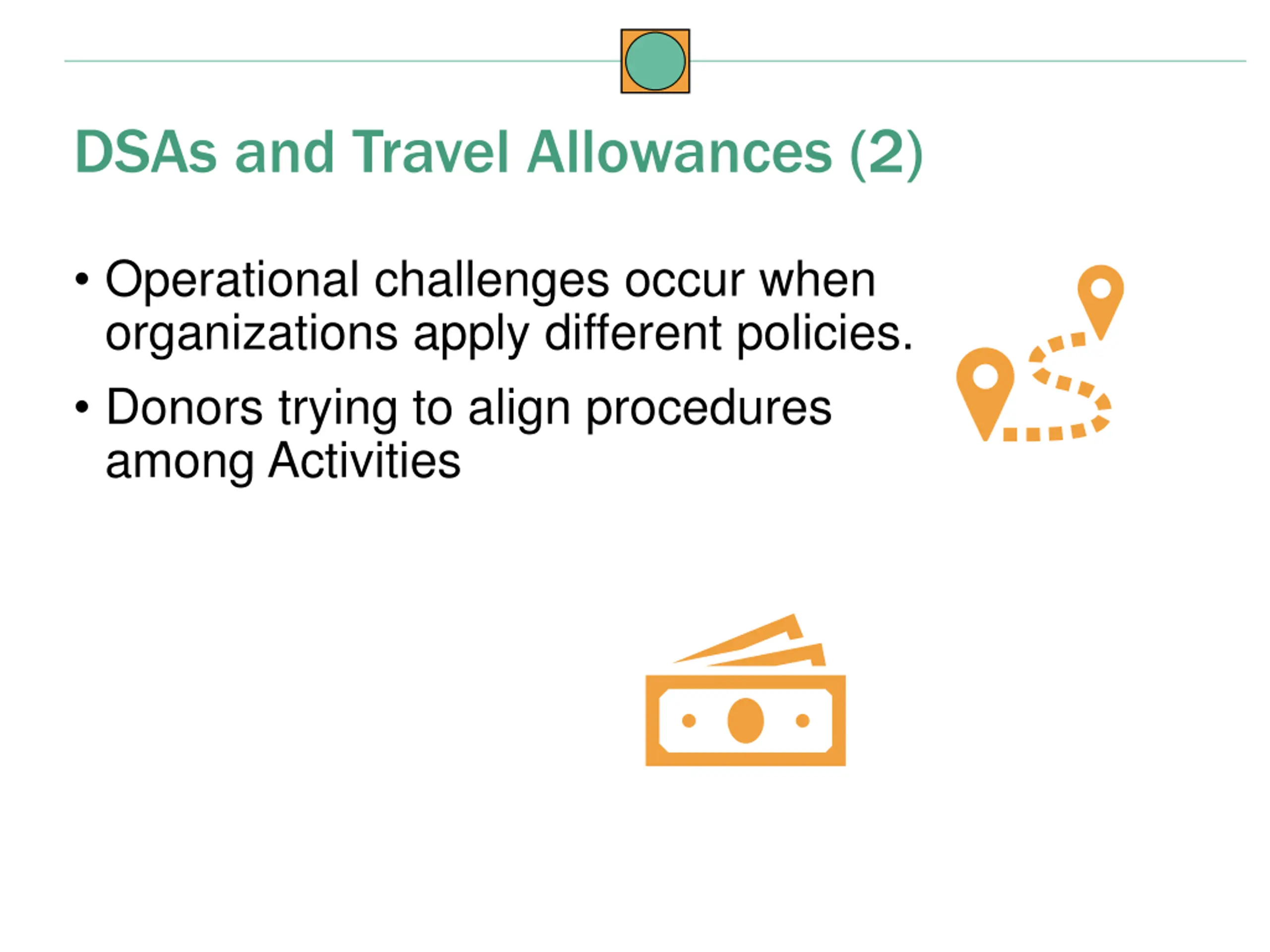 DSAs and Travel Allowances (2)

• Operational challenges occur when organizations apply different policies.

• Donors trying to align procedures among Activities